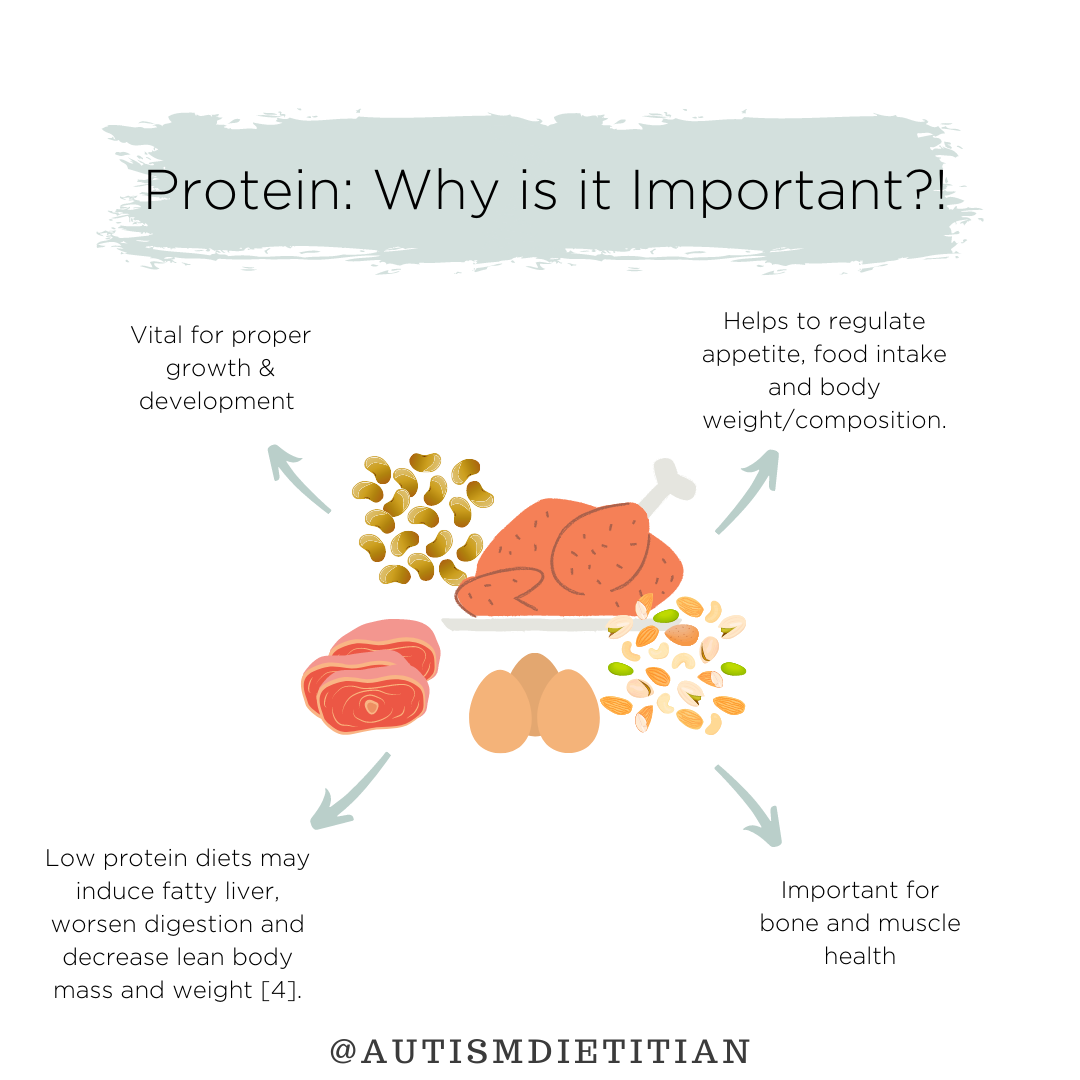 Protein: Why is it Important?!

Vital for proper growth & development

Helps to regulate appetite, food intake and body weight/composition.

Low protein diets may induce fatty liver, worsen digestion and decrease lean body mass and weight [4].

Important for bone and muscle health

@AUTISMDIETITIAN